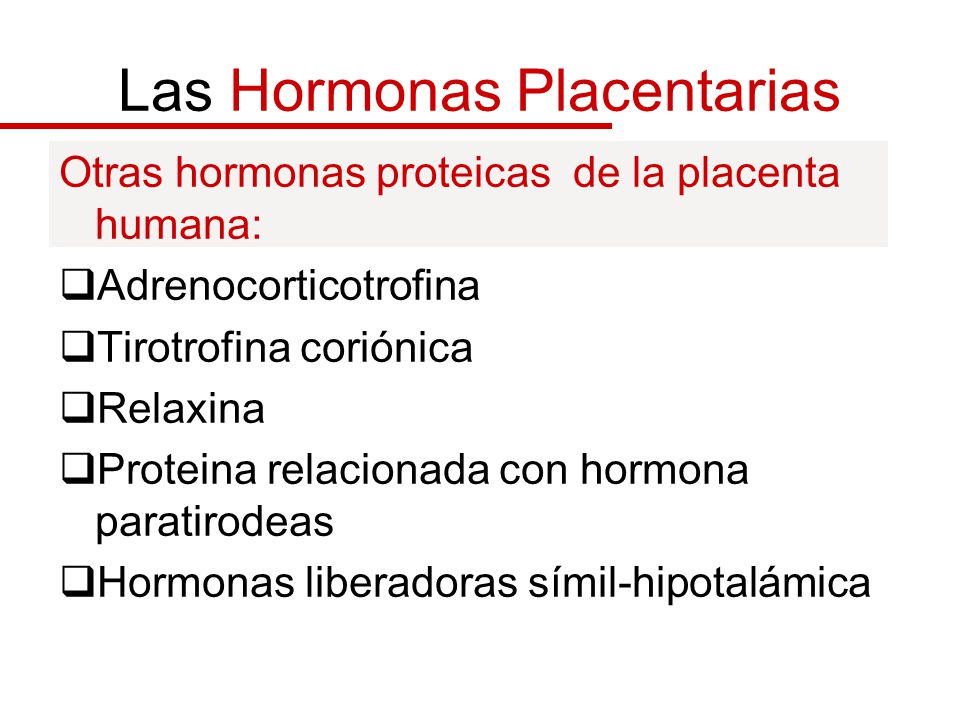 Las Hormonas Placentarias

Otras hormonas proteicas de la placenta humana:

❑Adrenocorticotrofina

❑Tirotrofina coriónica

❑Relaxina

❑Proteina relacionada con hormona paratirodeas

❑Hormonas liberadoras símil-hipotalámica